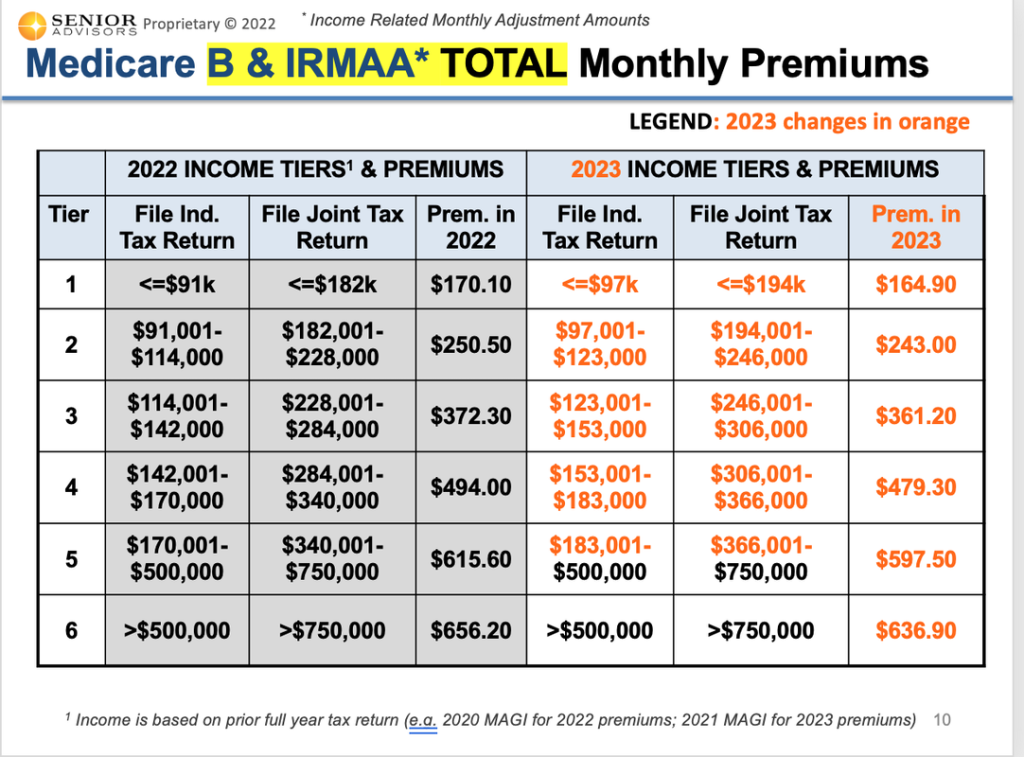 SENIOR ADVISORS Proprietary © 2022 * Income Related Monthly Adjustment Amounts

Medicare B & IRMAA* TOTAL Monthly Premiums

LEGEND: 2023 changes in orange

| | 2022 INCOME TIERS$^1$ & PREMIUMS | | | 2023 INCOME TIERS & PREMIUMS | | |
|---|---|---|---|---|---|---|
| Tier | File Ind. Tax Return | File Joint Tax Return | Prem. in 2022 | File Ind. Tax Return | File Joint Tax Return | Prem. in 2023 |
| 1 | <=$91k | <=$182k | $170.10 | <=$97k | <=$194k | $164.90 |
| 2 | $91,001-$114,000 | $182,001-$228,000 | $250.50 | $97,001-$123,000 | $194,001-$246,000 | $243.00 |
| 3 | $114,001-$142,000 | $228,001-$284,000 | $372.30 | $123,001-$153,000 | $246,001-$306,000 | $361.20 |
| 4 | $142,001-$170,000 | $284,001-$340,000 | $494.00 | $153,001-$183,000 | $306,001-$366,000 | $479.30 |
| 5 | $170,001-$500,000 | $340,001-$750,000 | $615.60 | $183,001-$500,000 | $366,001-$750,000 | $597.50 |
| 6 | >$500,000 | >$750,000 | $656.20 | >$500,000 | >$750,000 | $636.90 |

$^1$ Income is based on prior full year tax return (e.g. 2020 MAGI for 2022 premiums; 2021 MAGI for 2023 premiums) 10